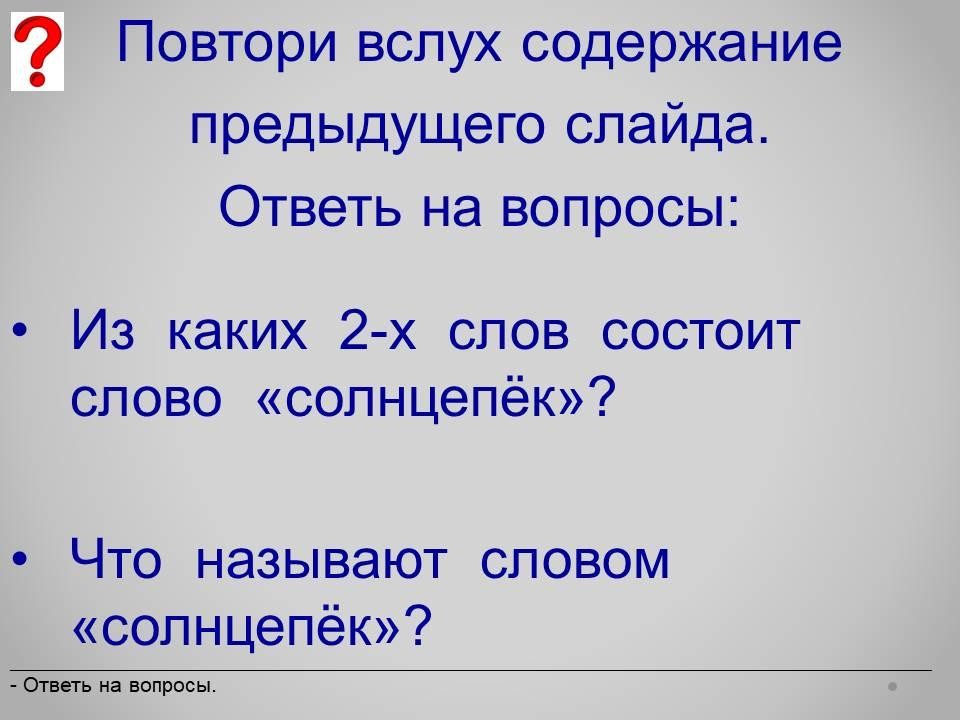 ?

Повтори вслух содержание предыдущего слайда.

Ответь на вопросы:

• Из каких 2-х слов состоит слово «солнцепёк»?

• Что называют словом «солнцепёк»?

- Ответь на вопросы.